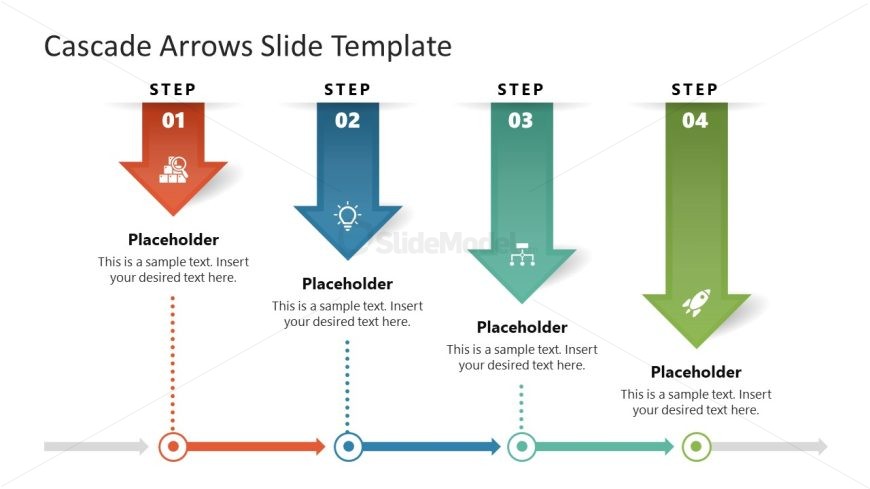 Cascade Arrows Slide Template

STEP
01

Placeholder
This is a sample text. Insert your desired text here.

STEP
02

Placeholder
This is a sample text. Insert your desired text here.

STEP
03

Placeholder
This is a sample text. Insert your desired text here.

STEP
04

Placeholder
This is a sample text. Insert your desired text here.

SlideModel